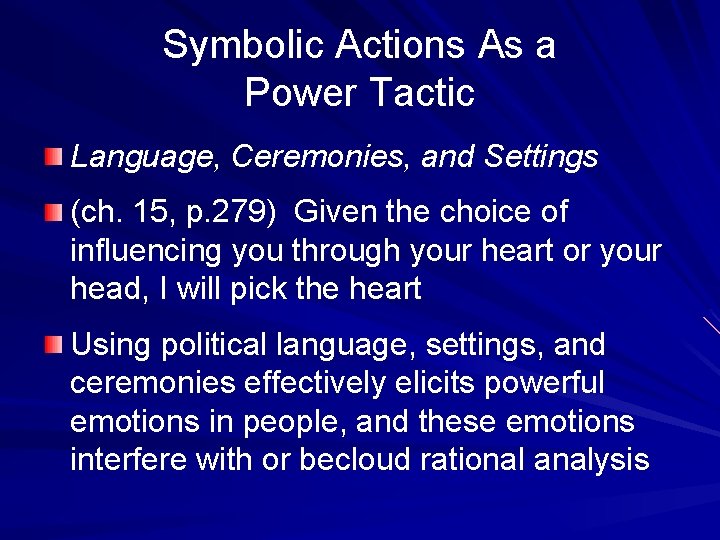 Symbolic Actions As a Power Tactic

Language, Ceremonies, and Settings

(ch. 15, p.279) Given the choice of influencing you through your heart or your head, I will pick the heart

Using political language, settings, and ceremonies effectively elicits powerful emotions in people, and these emotions interfere with or becloud rational analysis